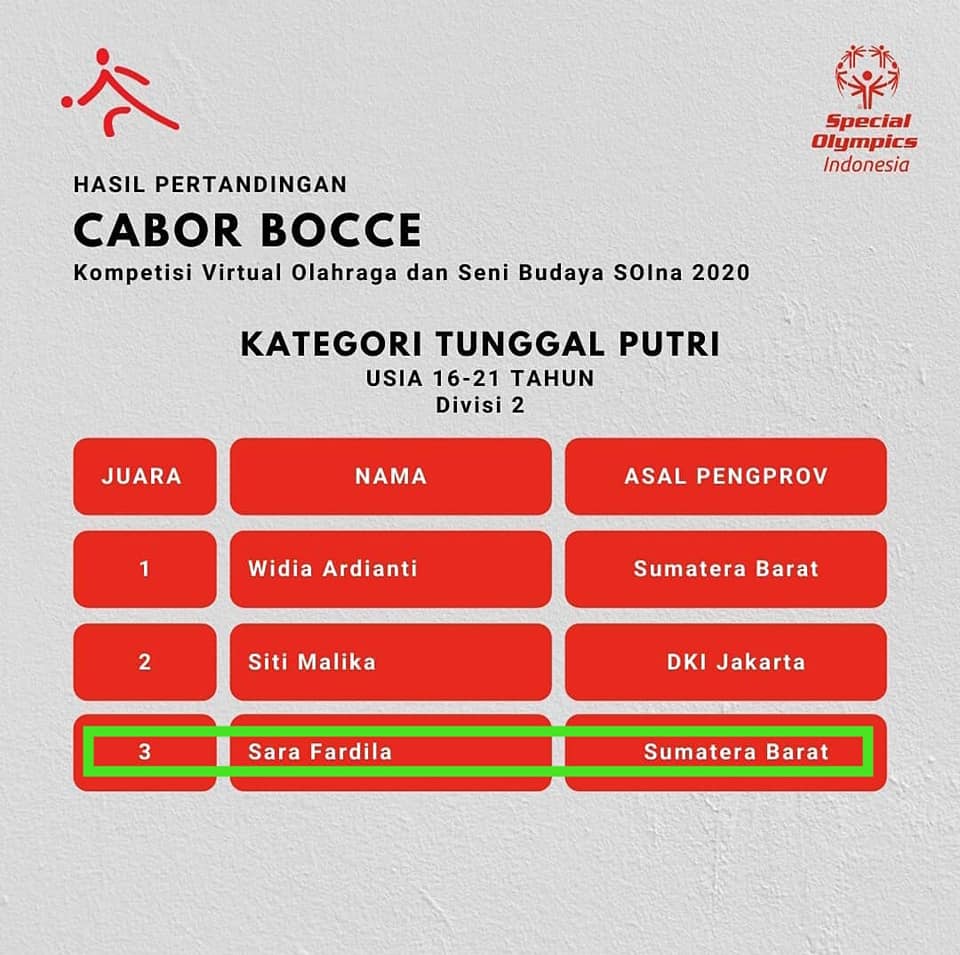 Special Olympics Indonesia

HASIL PERTANDINGAN

CABOR BOCCE

Kompetisi Virtual Olahraga dan Seni Budaya SOIna 2020

KATEGORI TUNGGAL PUTRI
USIA 16-21 TAHUN
Divisi 2

| JUARA | NAMA | ASAL PENGPROV |
|---|---|---|
| 1 | Widia Ardianti | Sumatera Barat |
| 2 | Siti Malika | DKI Jakarta |
| 3 | Sara Fardila | Sumatera Barat |